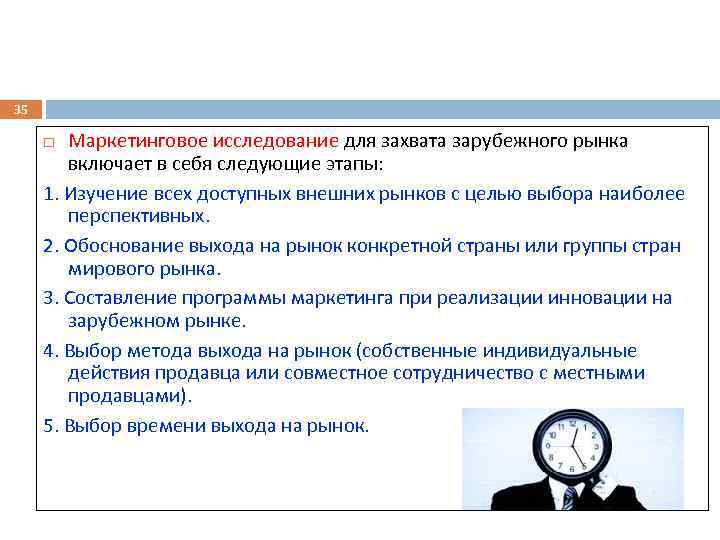 35

□ Маркетинговое исследование для захвата зарубежного рынка включает в себя следующие этапы:

1. Изучение всех доступных внешних рынков с целью выбора наиболее перспективных.

2. Обоснование выхода на рынок конкретной страны или группы стран мирового рынка.

3. Составление программы маркетинга при реализации инновации на зарубежном рынке.

4. Выбор метода выхода на рынок (собственные индивидуальные действия продавца или совместное сотрудничество с местными продавцами).

5. Выбор времени выхода на рынок.